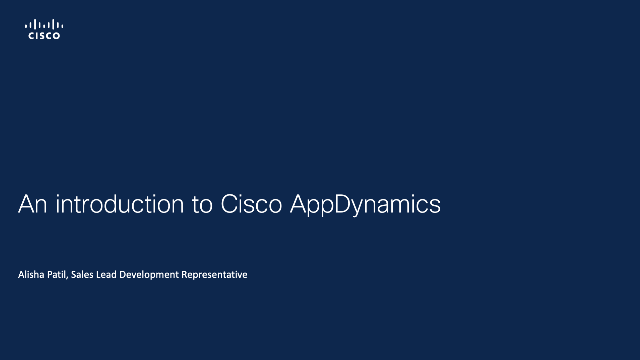 CISCO

An introduction to Cisco AppDynamics

Alisha Patil, Sales Lead Development Representative